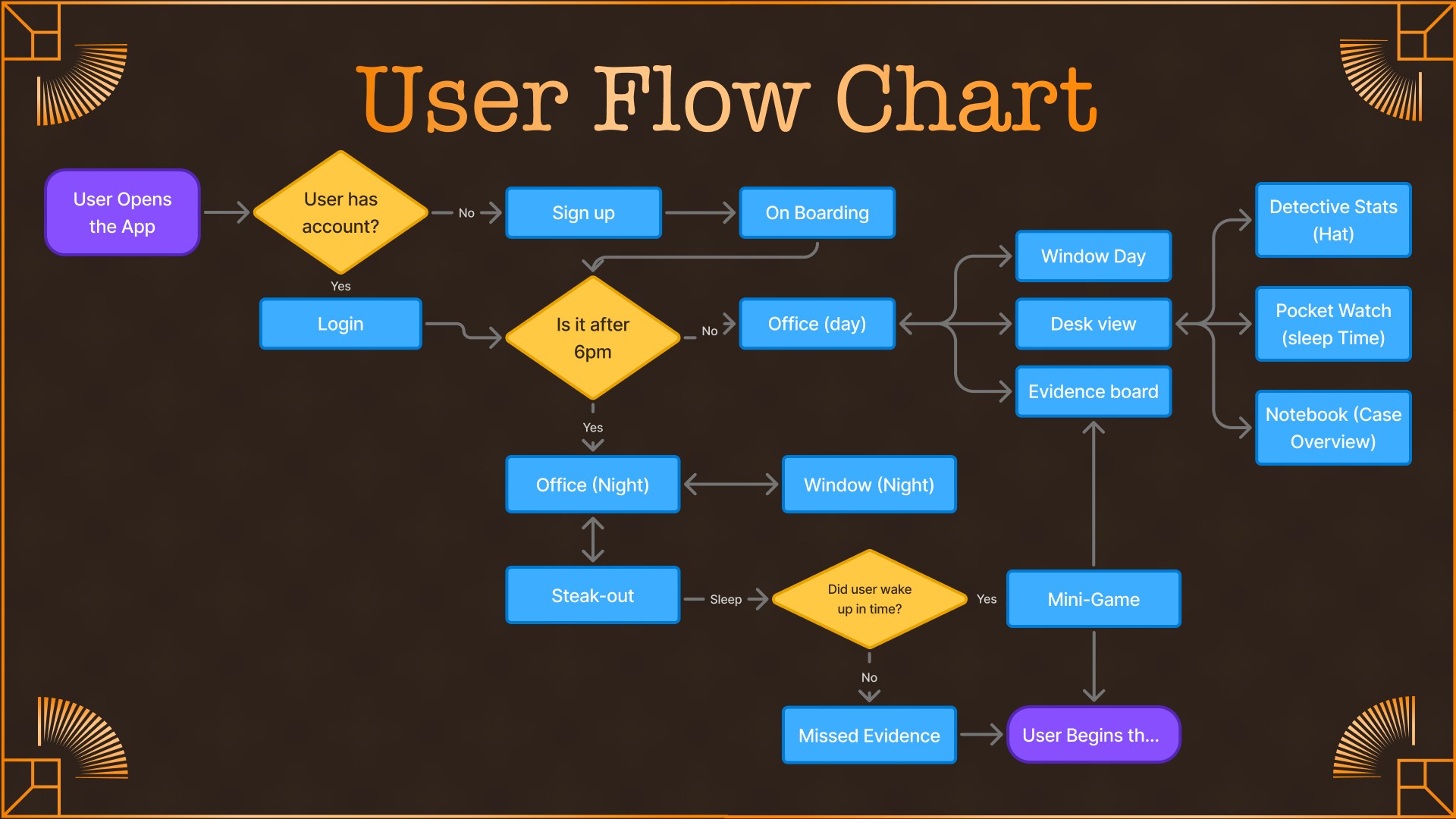 User Flow Chart

User Opens the App

User has account?

No

Sign up

On Boarding

Yes

Login

Is it after 6pm

No

Office (day)

Window Day

Desk view

Evidence board

Detective Stats (Hat)

Pocket Watch (sleep Time)

Notebook (Case Overview)

Yes

Office (Night)

Window (Night)

Steak-out

Sleep

Did user wake up in time?

Yes

Mini-Game

No

Missed Evidence

User Begins th...